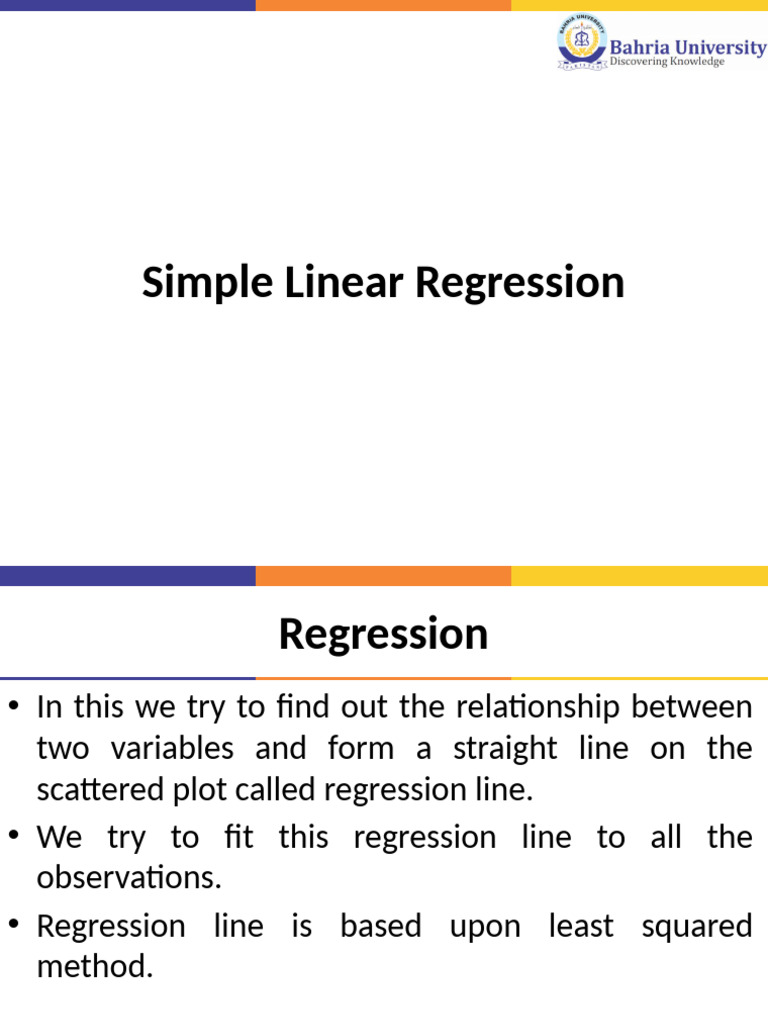 BAHRIA UNIVERSITY
Bahria University
Discovering Knowledge

Simple Linear Regression

Regression

• In this we try to find out the relationship between two variables and form a straight line on the scattered plot called regression line.

• We try to fit this regression line to all the observations.

• Regression line is based upon least squared method.